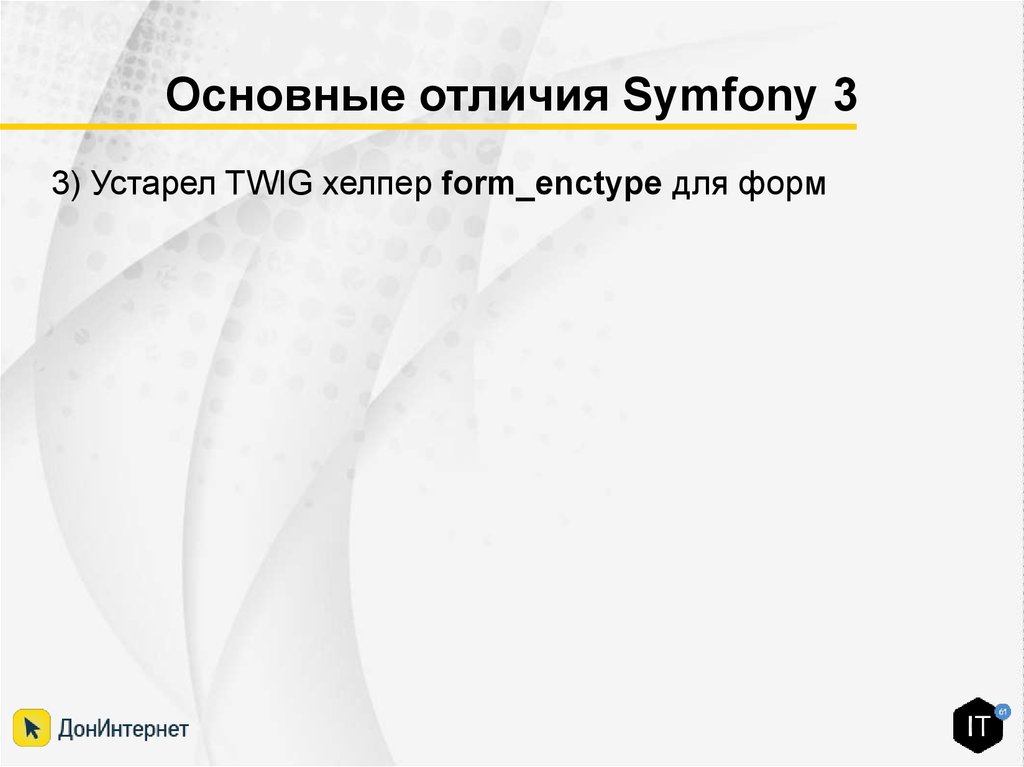 Основные отличия Symfony 3

3) Устарел TWIG хелпер form_enctype для форм

ДонИнтернет

IT 61